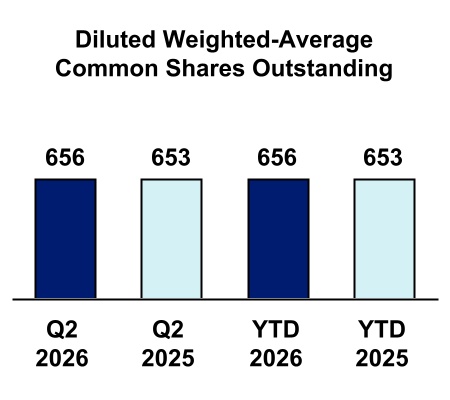 Diluted Weighted-Average
Common Shares Outstanding

656
653
656
653

Q2
2026

Q2
2025

YTD
2026

YTD
2025